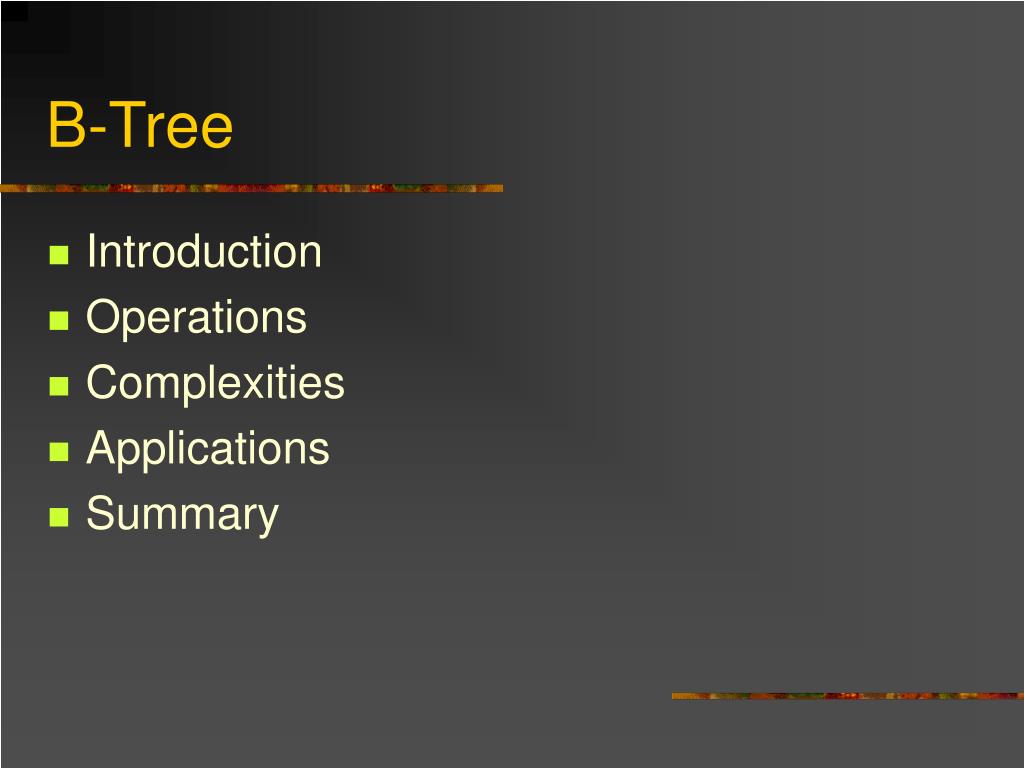 B-Tree

- Introduction
- Operations
- Complexities
- Applications
- Summary